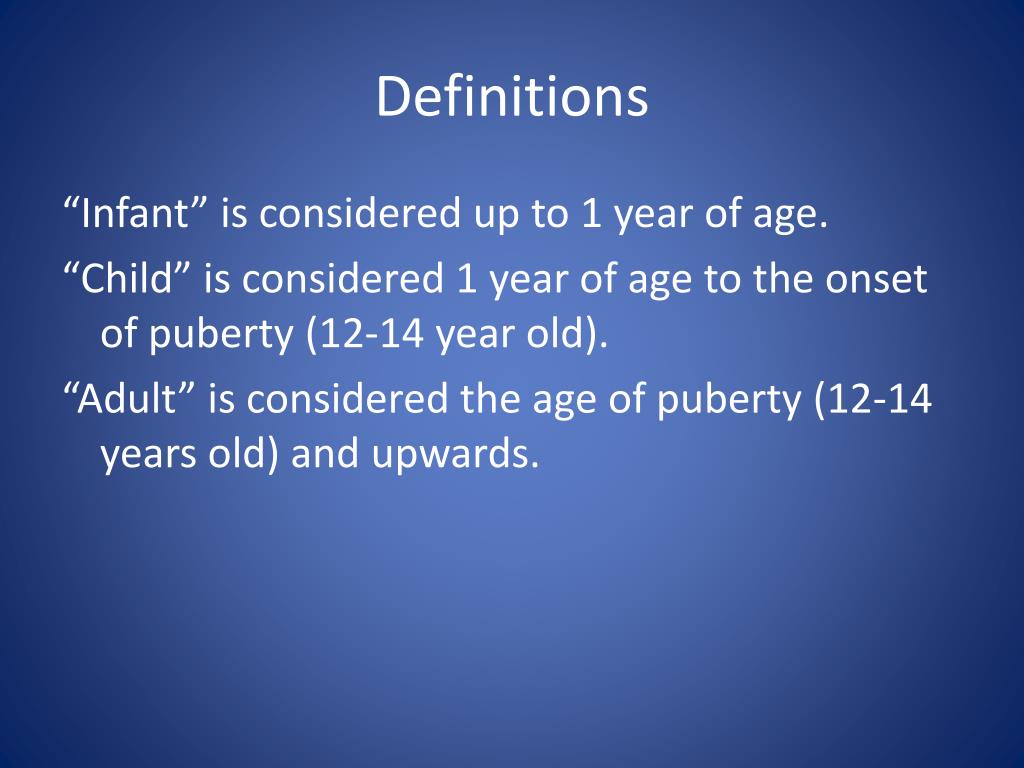 Definitions

“Infant” is considered up to 1 year of age.

“Child” is considered 1 year of age to the onset of puberty (12-14 year old).

“Adult” is considered the age of puberty (12-14 years old) and upwards.